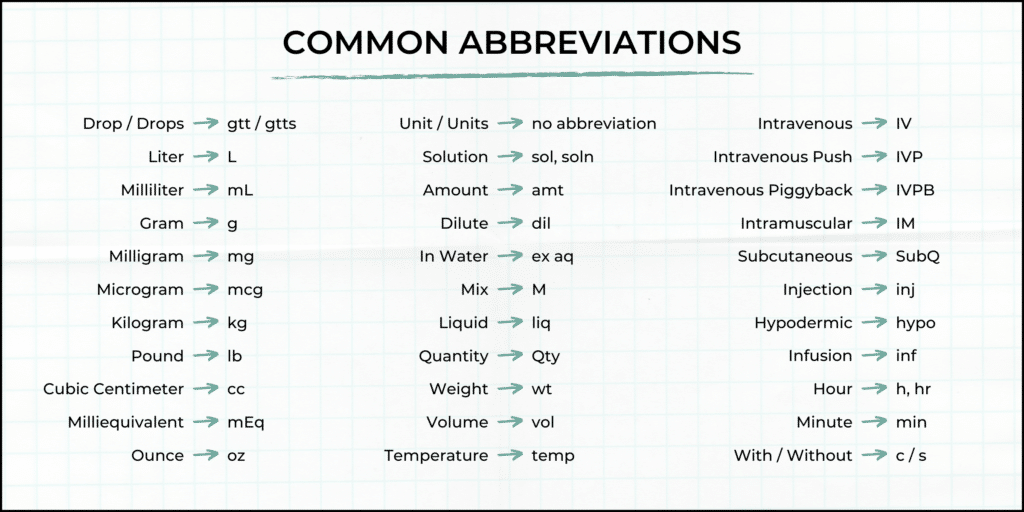 COMMON ABBREVIATIONS

Drop / Drops → gtt / gtts
Liter → L
Milliliter → mL
Gram → g
Milligram → mg
Microgram → mcg
Kilogram → kg
Pound → lb
Cubic Centimeter → cc
Milliequivalent → mEq
Ounce → oz

Unit / Units → no abbreviation
Solution → sol, soln
Amount → amt
Dilute → dil
In Water → ex aq
Mix → M
Liquid → liq
Quantity → Qty
Weight → wt
Volume → vol
Temperature → temp

Intravenous → IV
Intravenous Push → IVP
Intravenous Piggyback → IVPB
Intramuscular → IM
Subcutaneous → SubQ
Injection → inj
Hypodermic → hypo
Infusion → inf
Hour → h, hr
Minute → min
With / Without → c / s